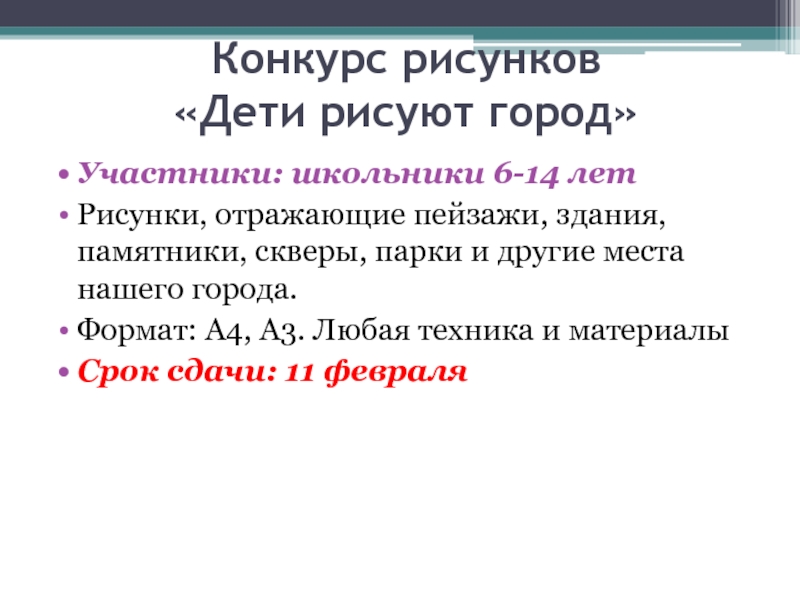 Конкурс рисунков
«Дети рисуют город»

• Участники: школьники 6-14 лет
• Рисунки, отражающие пейзажи, здания, памятники, скверы, парки и другие места нашего города.
• Формат: А4, А3. Любая техника и материалы
• Срок сдачи: 11 февраля